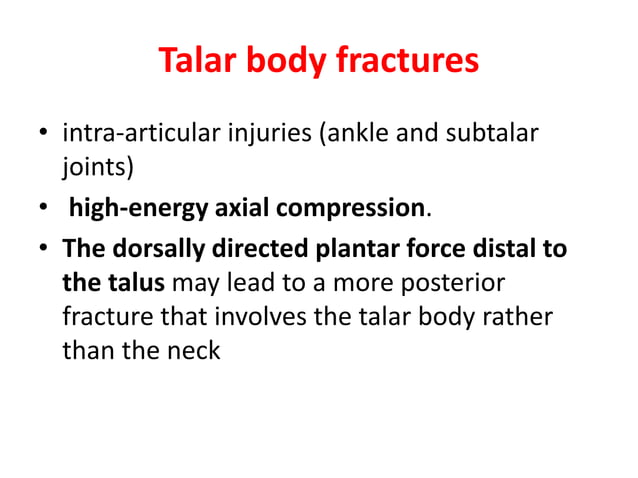 Talar body fractures

• intra-articular injuries (ankle and subtalar joints)
• high-energy axial compression.
• The dorsally directed plantar force distal to the talus may lead to a more posterior fracture that involves the talar body rather than the neck